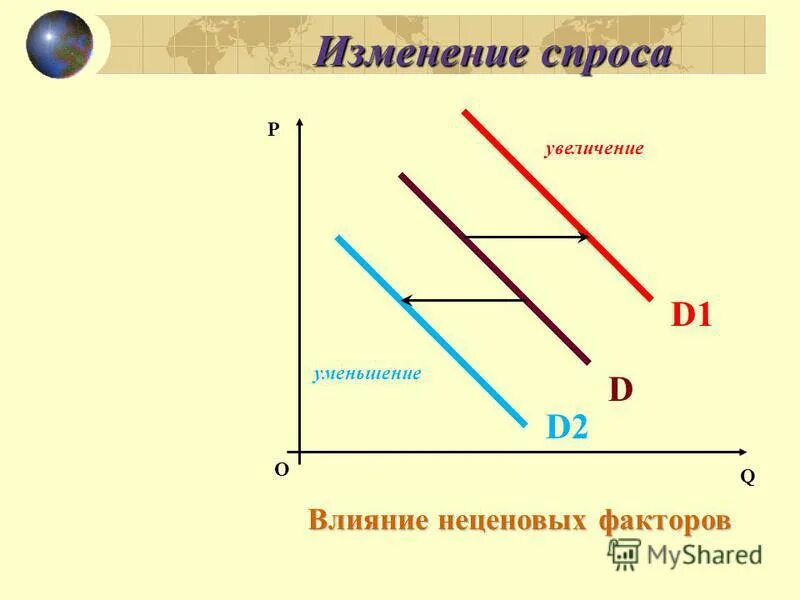 Изменение спроса

P

увеличение

D1

уменьшение

D

D2

O

Q

Влияние неценовых факторов

MyShared